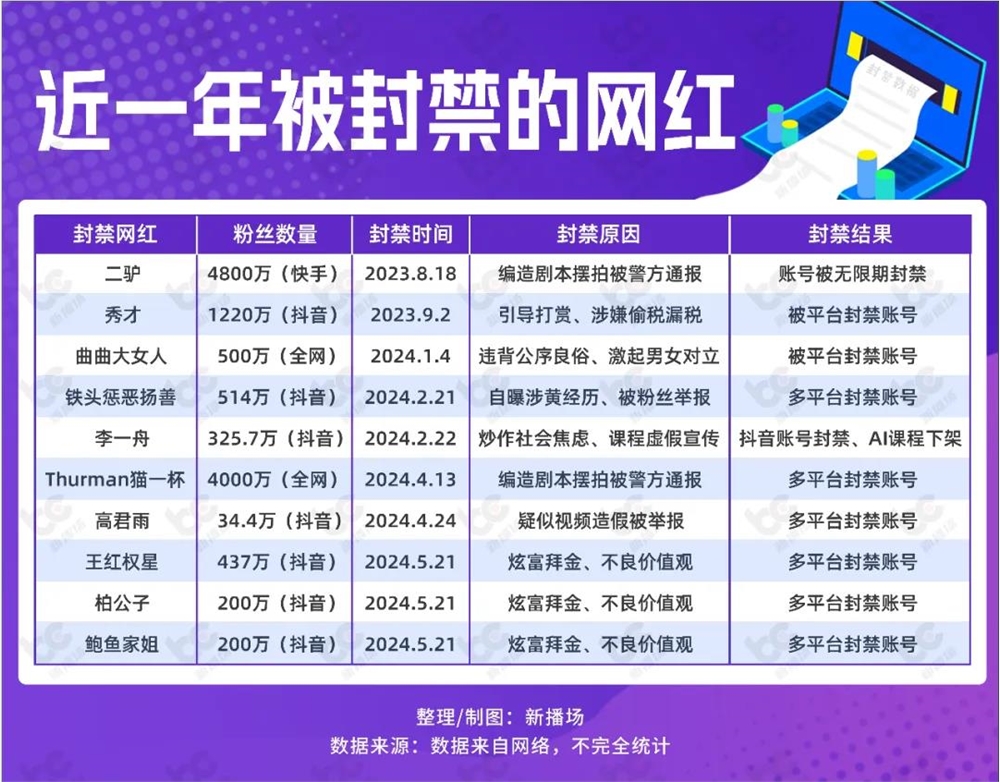 近一年被封禁的网红

| 封禁网红 | 粉丝数量 | 封禁时间 | 封禁原因 | 封禁结果 |
|---|---|---|---|---|
| 二驴 | 4800万（快手） | 2023.8.18 | 编造剧本摆拍被警方通报 | 账号被无限期封禁 |
| 秀才 | 1220万（抖音） | 2023.9.2 | 引导打赏、涉嫌偷税漏税 | 被平台封禁账号 |
| 曲曲大女人 | 500万（全网） | 2024.1.4 | 违背公序良俗、激起男女对立 | 被平台封禁账号 |
| 铁头惩恶扬善 | 514万（抖音） | 2024.2.21 | 自曝涉黄经历、被粉丝举报 | 多平台封禁账号 |
| 李一舟 | 325.7万（抖音） | 2024.2.22 | 炒作社会焦虑、课程虚假宣传 | 抖音账号封禁、AI课程下架 |
| Thurman猫一杯 | 4000万（全网） | 2024.4.13 | 编造剧本摆拍被警方通报 | 多平台封禁账号 |
| 高君雨 | 34.4万（抖音） | 2024.4.24 | 疑似视频造假被举报 | 多平台封禁账号 |
| 王红权星 | 437万（抖音） | 2024.5.21 | 炫富拜金、不良价值观 | 多平台封禁账号 |
| 柏公子 | 200万（抖音） | 2024.5.21 | 炫富拜金、不良价值观 | 多平台封禁账号 |
| 鲍鱼家姐 | 200万（抖音） | 2024.5.21 | 炫富拜金、不良价值观 | 多平台封禁账号 |

整理/制图：新播场
数据来源：数据来自网络，不完全统计